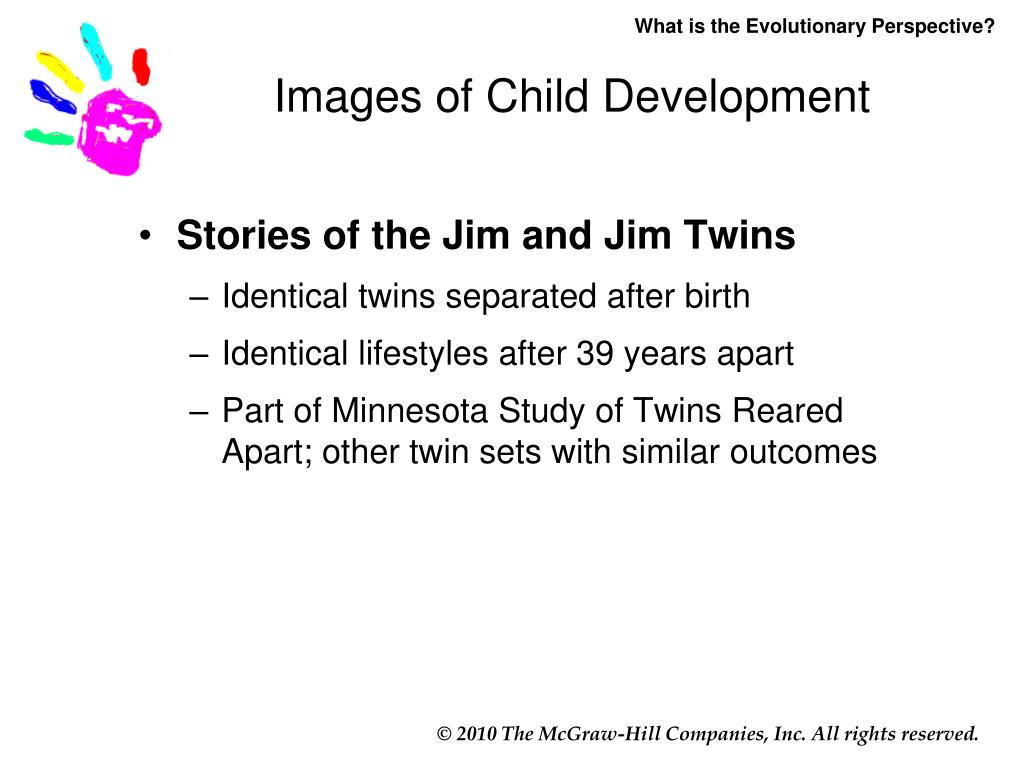 What is the Evolutionary Perspective?

Images of Child Development

• Stories of the Jim and Jim Twins
– Identical twins separated after birth
– Identical lifestyles after 39 years apart
– Part of Minnesota Study of Twins Reared Apart; other twin sets with similar outcomes

© 2010 The McGraw-Hill Companies, Inc. All rights reserved.